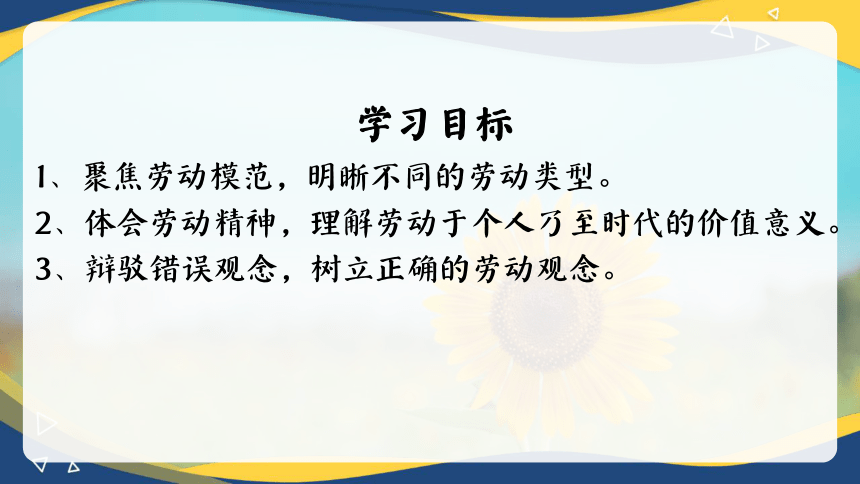 学习目标

1、聚焦劳动模范，明晰不同的劳动类型。

2、体会劳动精神，理解劳动于个人乃至时代的价值意义。

3、辩驳错误观念，树立正确的劳动观念。